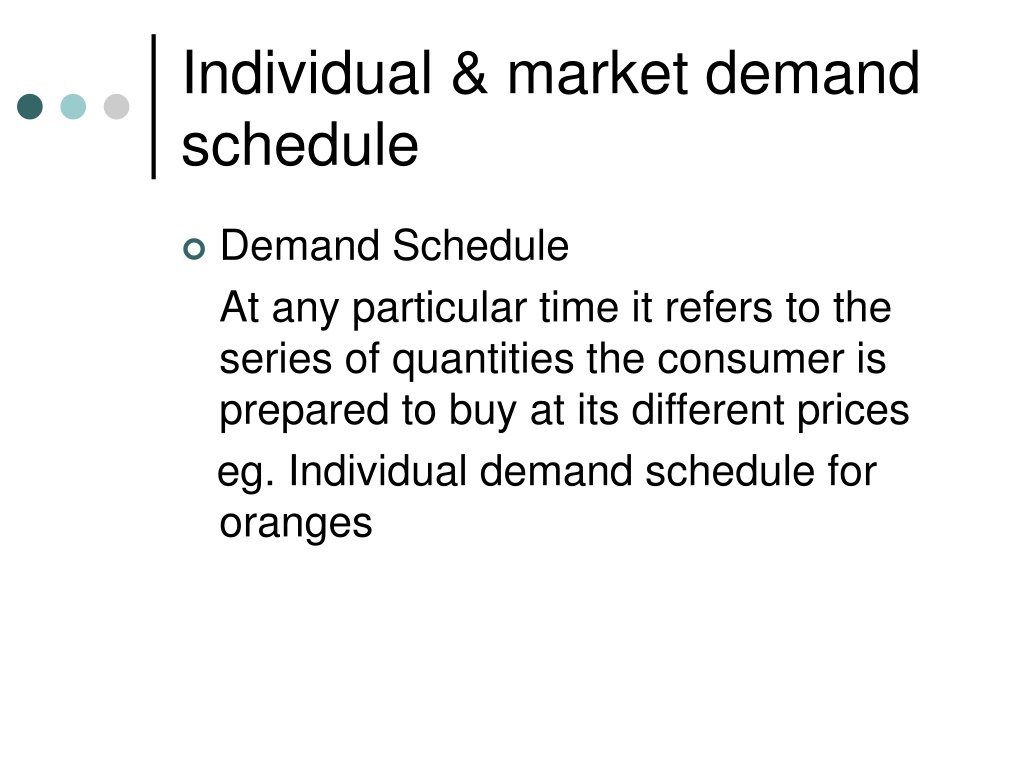 Individual & market demand schedule

Demand Schedule

At any particular time it refers to the series of quantities the consumer is prepared to buy at its different prices

eg. Individual demand schedule for oranges